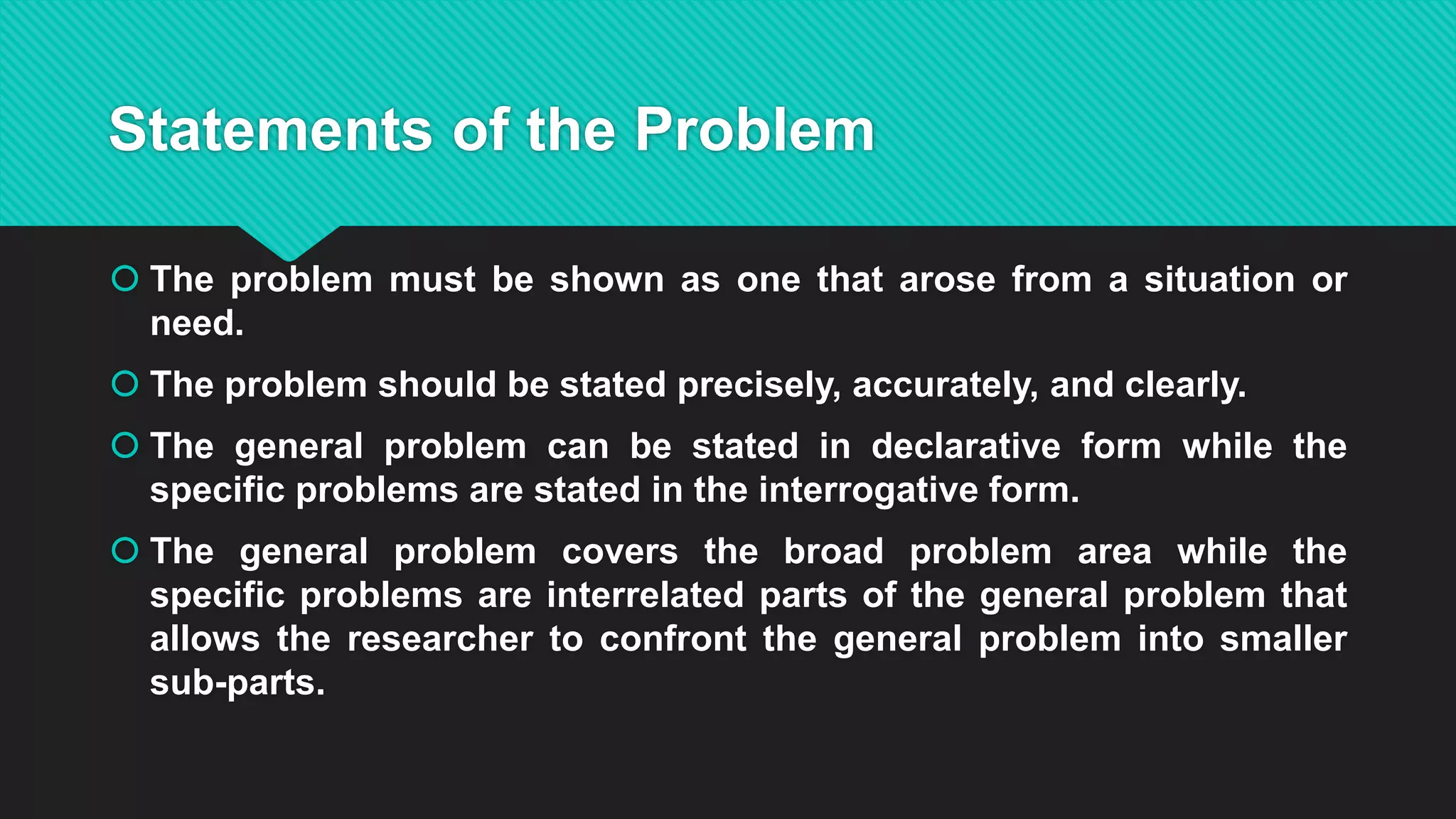 Statements of the Problem

The problem must be shown as one that arose from a situation or need.

The problem should be stated precisely, accurately, and clearly.

The general problem can be stated in declarative form while the specific problems are stated in the interrogative form.

The general problem covers the broad problem area while the specific problems are interrelated parts of the general problem that allows the researcher to confront the general problem into smaller sub-parts.